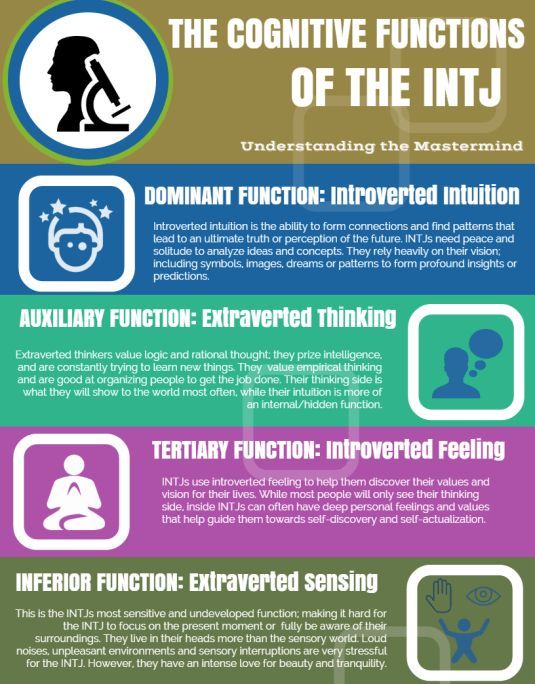 THE COGNITIVE FUNCTIONS OF THE INTJ

Understanding the Mastermind

DOMINANT FUNCTION: Introverted Intuition

Introverted intuition is the ability to form connections and find patterns that lead to an ultimate truth or perception of the future. INTJs need peace and solitude to analyze ideas and concepts. They rely heavily on their vision; including symbols, images, dreams or patterns to form profound insights or predictions.

AUXILIARY FUNCTION: Extraverted Thinking

Extraverted thinkers value logic and rational thought; they prize intelligence, and are constantly trying to learn new things. They value empirical thinking and are good at organizing people to get the job done. Their thinking side is what they will show to the world most often, while their intuition is more of an internal/hidden function.

TERTIARY FUNCTION: Introverted Feeling

INTJs use introverted feeling to help them discover their values and vision for their lives. While most people will only see their thinking side, inside INTJs can often have deep personal feelings and values that help guide them towards self-discovery and self-actualization.

INFERIOR FUNCTION: Extraverted Sensing

This is the INTJs most sensitive and undeveloped function; making it hard for the INTJ to focus on the present moment or fully be aware of their surroundings. They live in their heads more than the sensory world. Loud noises, unpleasant environments and sensory interruptions are very stressful for the INTJ. However, they have an intense love for beauty and tranquility.